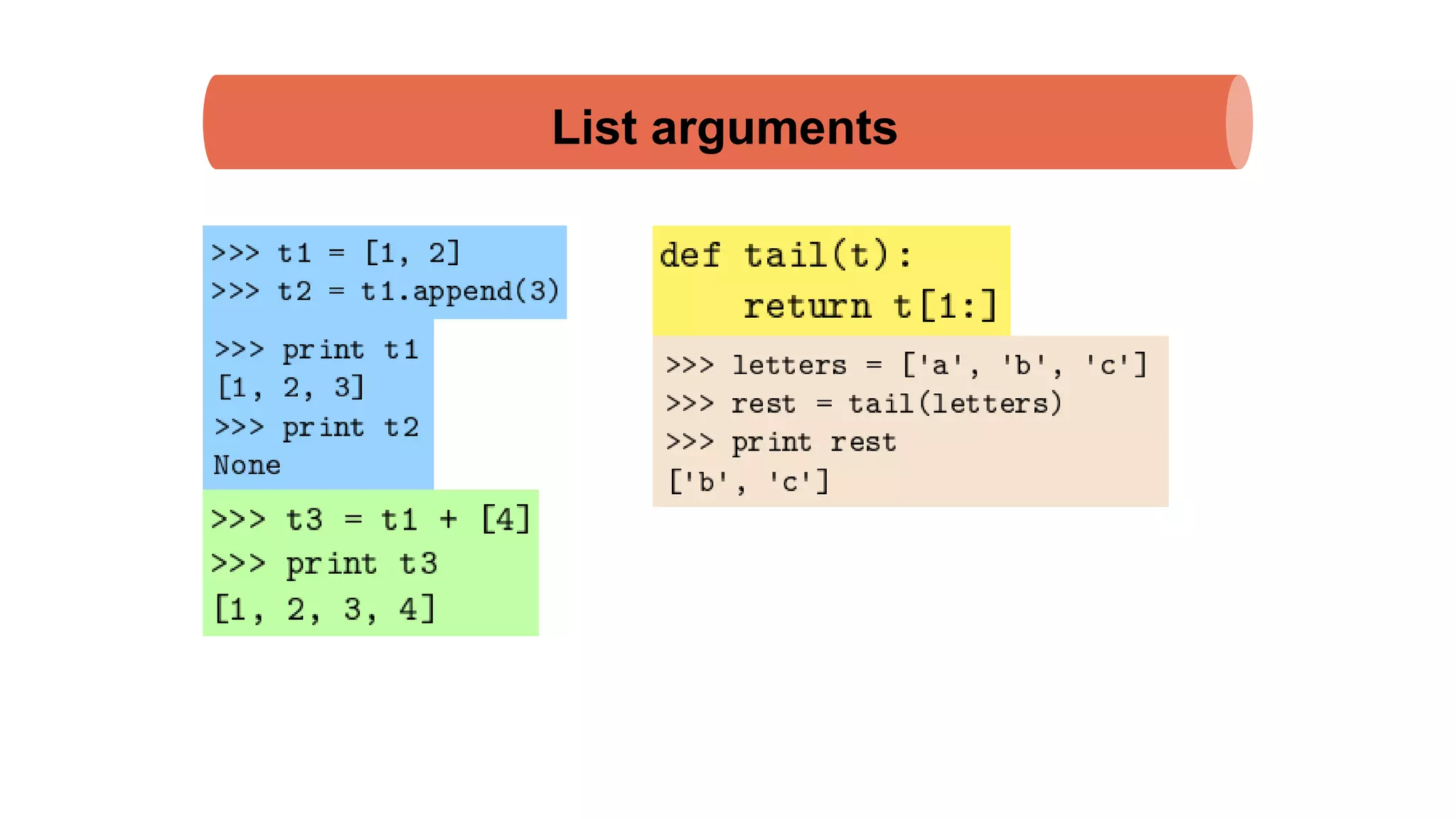 List arguments

>>> t1 = [1, 2]
>>> t2 = t1.append(3)

>>> print t1
[1, 2, 3]
>>> print t2
None

>>> t3 = t1 + [4]
>>> print t3
[1, 2, 3, 4]

def tail(t):
    return t[1:]

>>> letters = ['a', 'b', 'c']
>>> rest = tail(letters)
>>> print rest
['b', 'c']